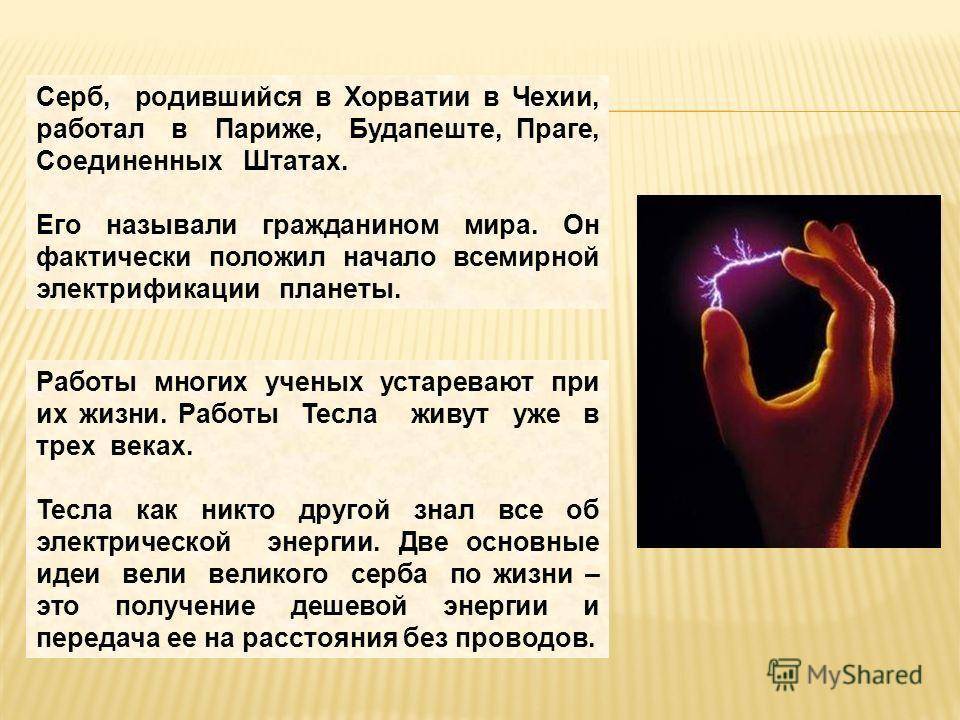 Серб, родившийся в Хорватии в Чехии, работал в Париже, Будапеште, Праге, Соединенных Штатах.

Его называли гражданином мира. Он фактически положил начало всемирной электрификации планеты.

Работы многих ученых устаревают при их жизни. Работы Тесла живут уже в трех веках.

Тесла как никто другой знал все об электрической энергии. Две основные идеи вели великого серба по жизни – это получение дешевой энергии и передача ее на расстояния без проводов.

MyShared